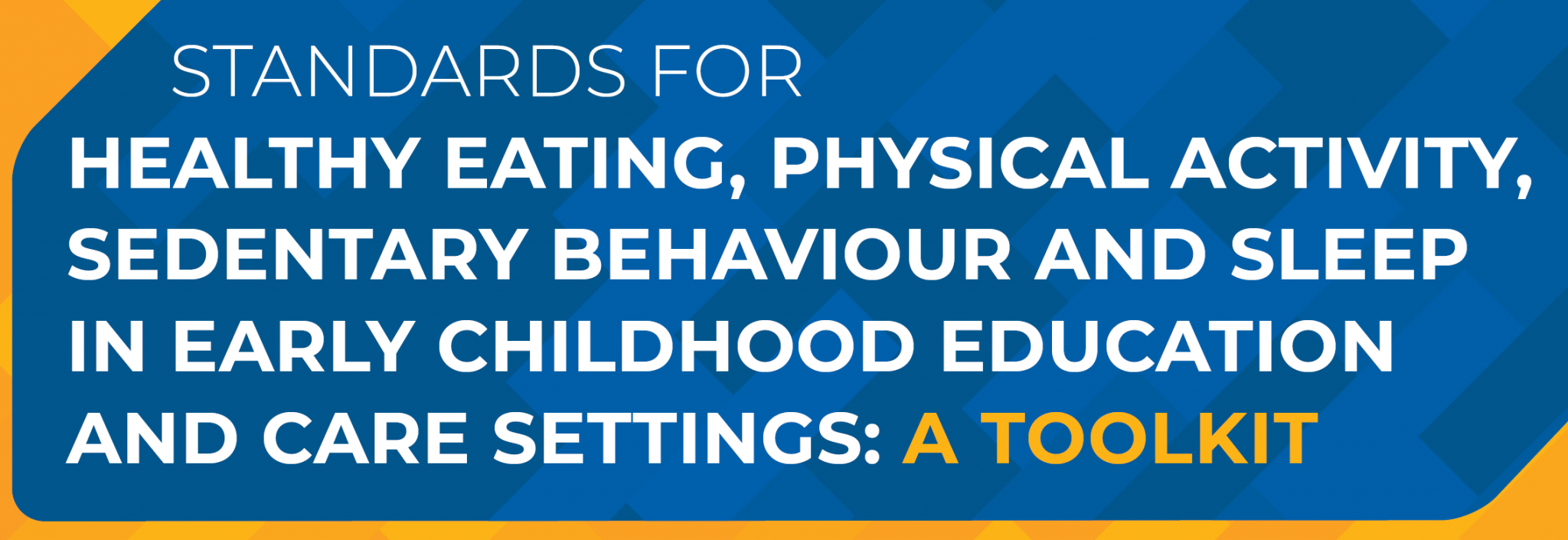 STANDARDS FOR
HEALTHY EATING, PHYSICAL ACTIVITY, SEDENTARY BEHAVIOUR AND SLEEP IN EARLY CHILDHOOD EDUCATION AND CARE SETTINGS: A TOOLKIT